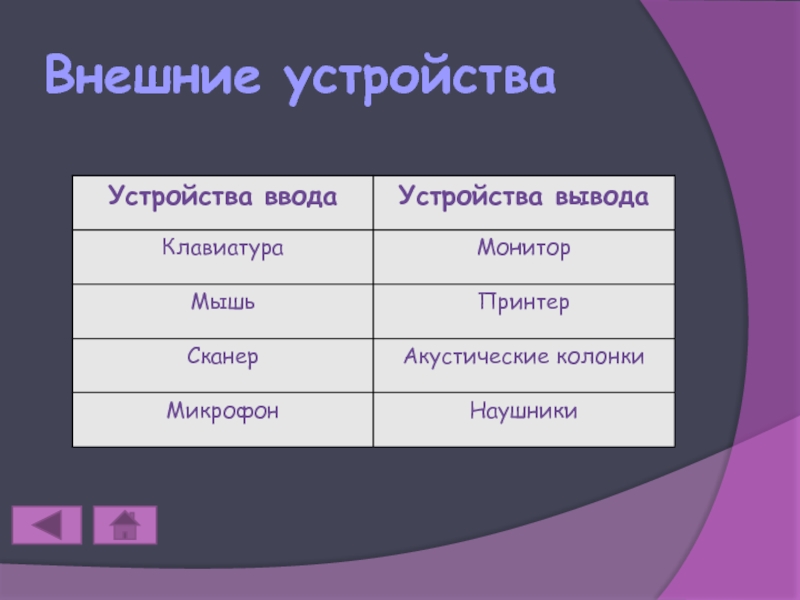 Внешние устройства

| Устройства ввода | Устройства вывода |
|---|---|
| Клавиатура | Монитор |
| Мышь | Принтер |
| Сканер | Акустические колонки |
| Микрофон | Наушники |